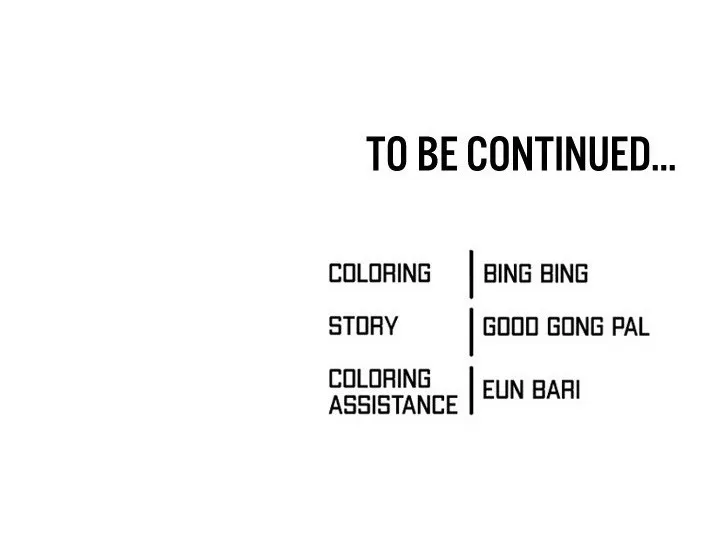 TO BE CONTINUED...

COLORING | BING BING
STORY | GOOD GONG PAL
COLORING ASSISTANCE | EUN BARI